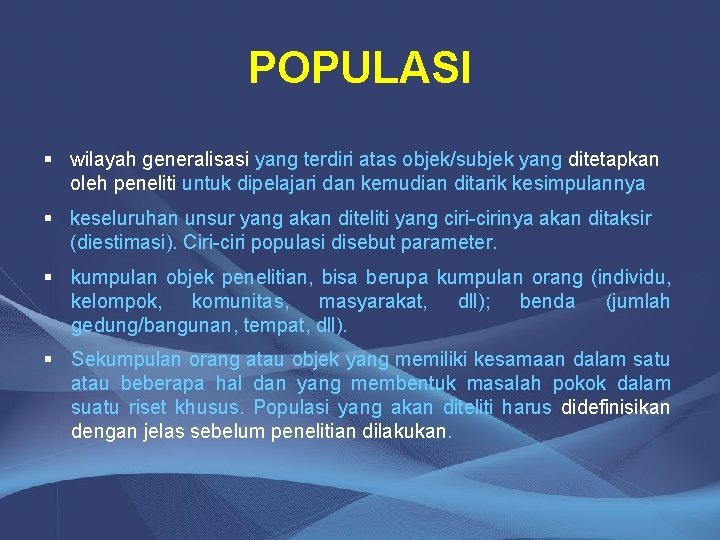 POPULASI

▪ wilayah generalisasi yang terdiri atas objek/subjek yang ditetapkan oleh peneliti untuk dipelajari dan kemudian ditarik kesimpulannya

▪ keseluruhan unsur yang akan diteliti yang ciri-cirinya akan ditaksir (diestimasi). Ciri-ciri populasi disebut parameter.

▪ kumpulan objek penelitian, bisa berupa kumpulan orang (individu, kelompok, komunitas, masyarakat, dll); benda (jumlah gedung/bangunan, tempat, dll).

▪ Sekumpulan orang atau objek yang memiliki kesamaan dalam satu atau beberapa hal dan yang membentuk masalah pokok dalam suatu riset khusus. Populasi yang akan diteliti harus didefinisikan dengan jelas sebelum penelitian dilakukan.